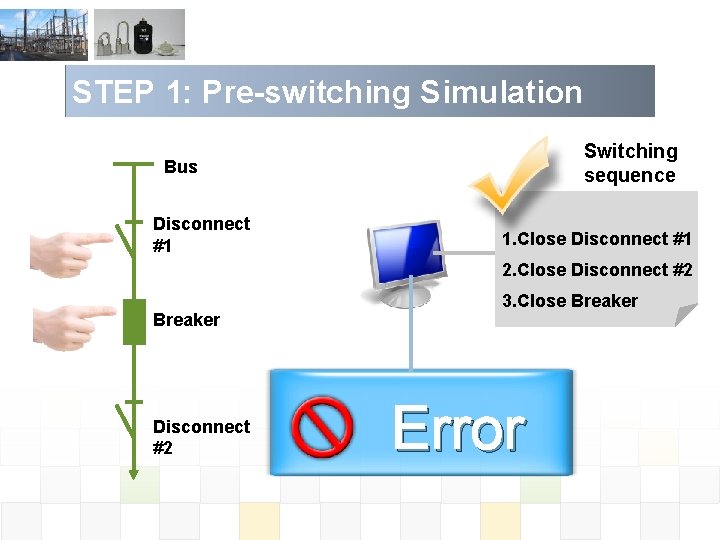 STEP 1: Pre-switching Simulation

Bus

Disconnect #1

Breaker

Disconnect #2

Switching sequence

1.Close Disconnect #1

2.Close Disconnect #2

3.Close Breaker

Error